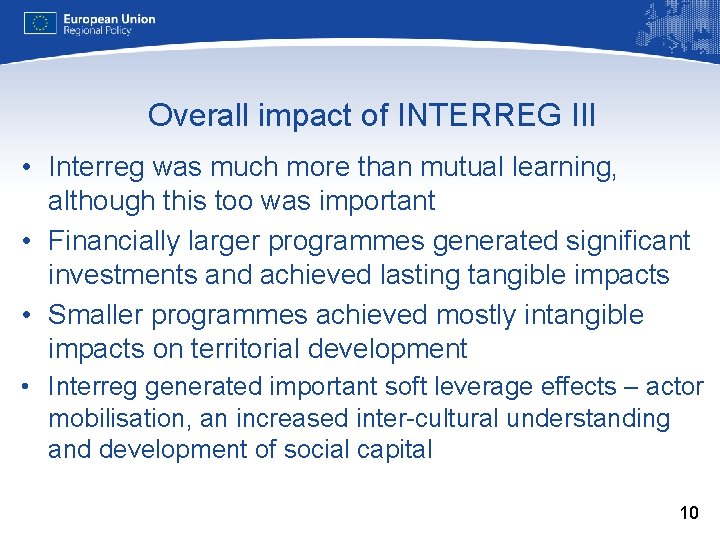 European Union
Regional Policy

Overall impact of INTERREG III

• Interreg was much more than mutual learning, although this too was important
• Financially larger programmes generated significant investments and achieved lasting tangible impacts
• Smaller programmes achieved mostly intangible impacts on territorial development
• Interreg generated important soft leverage effects – actor mobilisation, an increased inter-cultural understanding and development of social capital

10